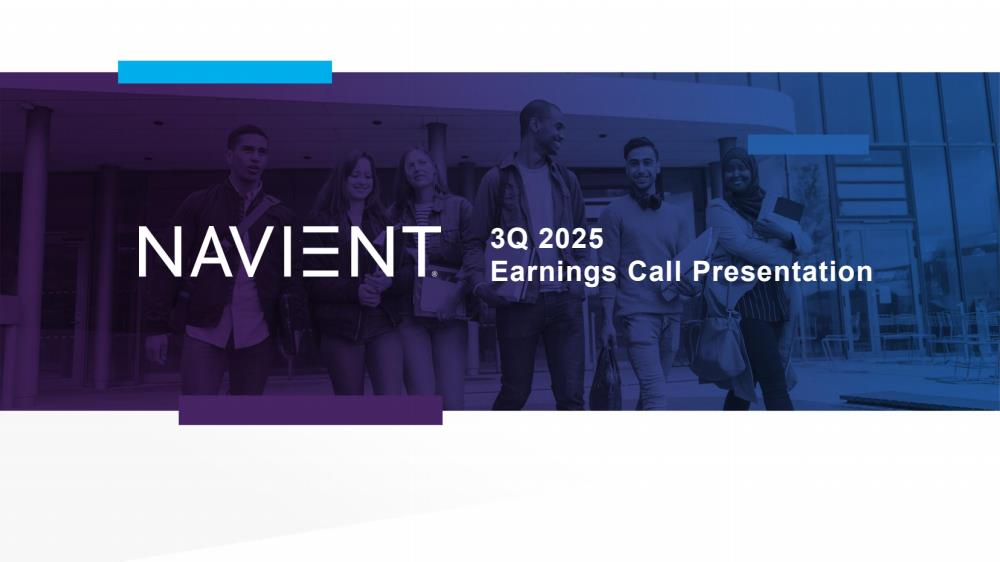 NAVIENT®

3Q 2025
Earnings Call Presentation